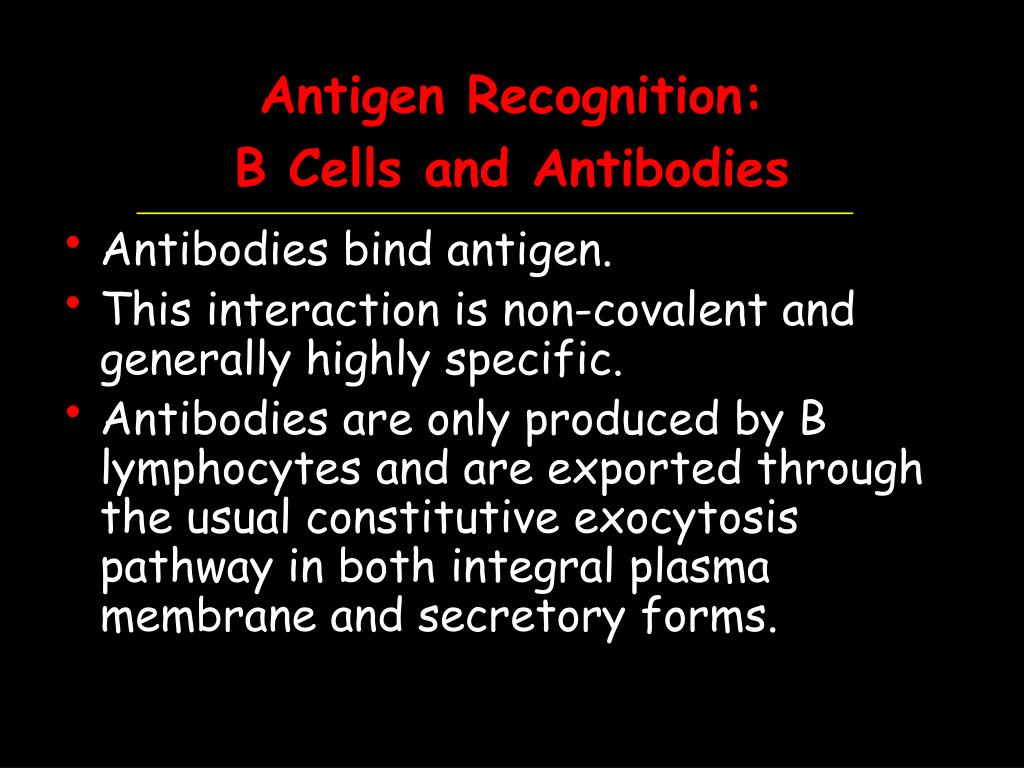 Antigen Recognition:
B Cells and Antibodies

• Antibodies bind antigen.
• This interaction is non-covalent and generally highly specific.
• Antibodies are only produced by B lymphocytes and are exported through the usual constitutive exocytosis pathway in both integral plasma membrane and secretory forms.